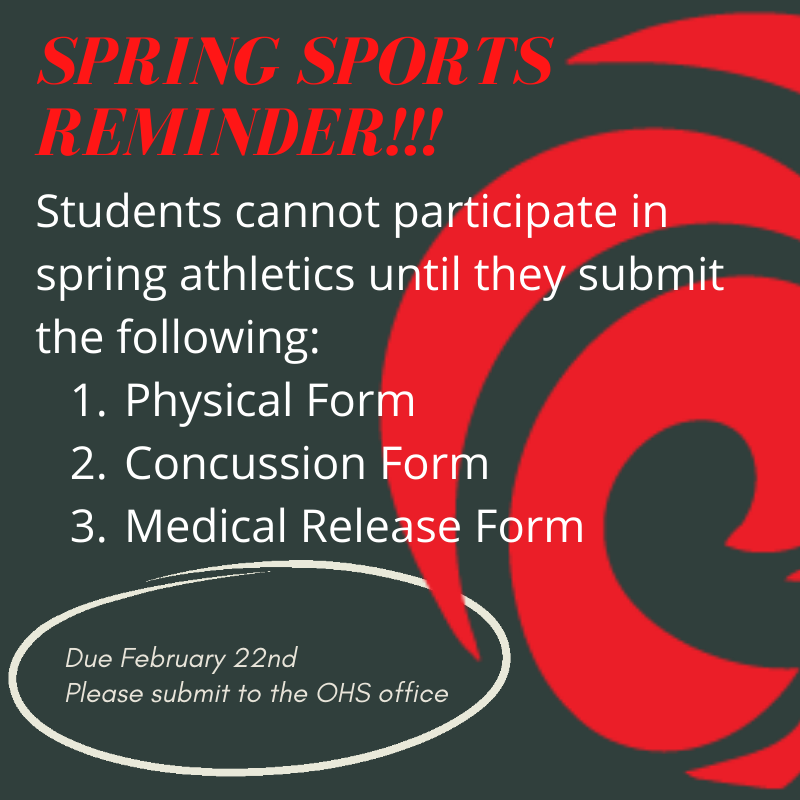 SPRING SPORTS REMINDER!!!

Students cannot participate in spring athletics until they submit the following:

1. Physical Form
2. Concussion Form
3. Medical Release Form

Due February 22nd
Please submit to the OHS office